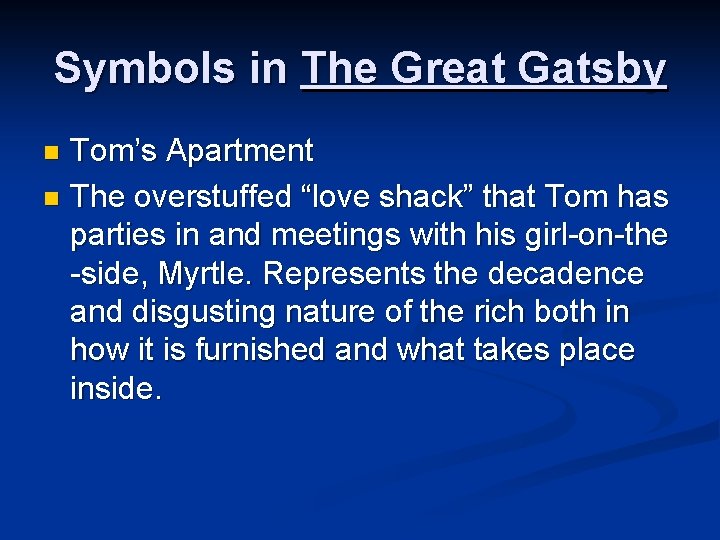 Symbols in The Great Gatsby

- Tom's Apartment
- The overstuffed "love shack" that Tom has parties in and meetings with his girl-on-the-side, Myrtle. Represents the decadence and disgusting nature of the rich both in how it is furnished and what takes place inside.